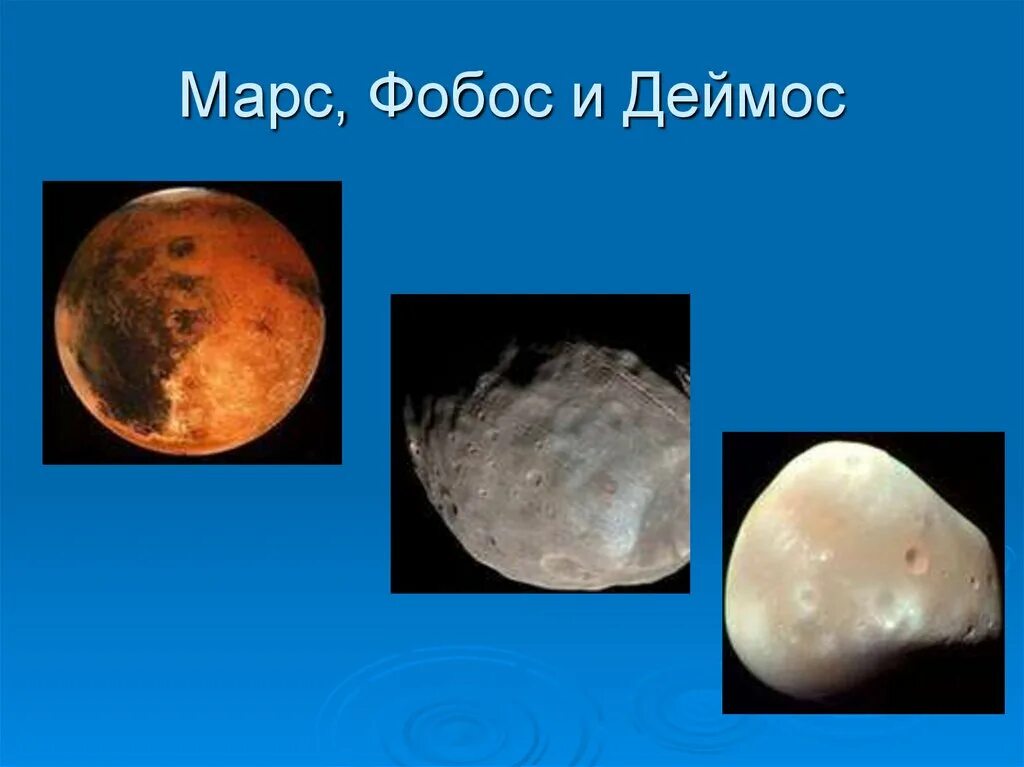 Марс, Фобос и Деймос